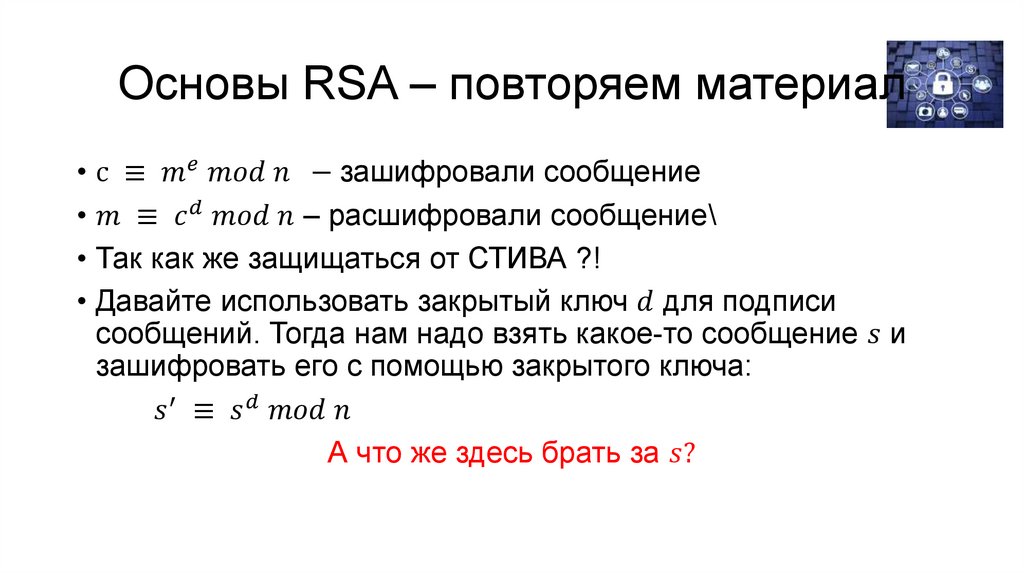 Основы RSA – повторяем материал

• $c \equiv m^e \bmod n$ – зашифровали сообщение
• $m \equiv c^d \bmod n$ – расшифровали сообщение\
• Так как же защищаться от СТИВА ?!
• Давайте использовать закрытый ключ $d$ для подписи сообщений. Тогда нам надо взять какое-то сообщение $s$ и зашифровать его с помощью закрытого ключа:

$s' \equiv s^d \bmod n$

А что же здесь брать за $s$?